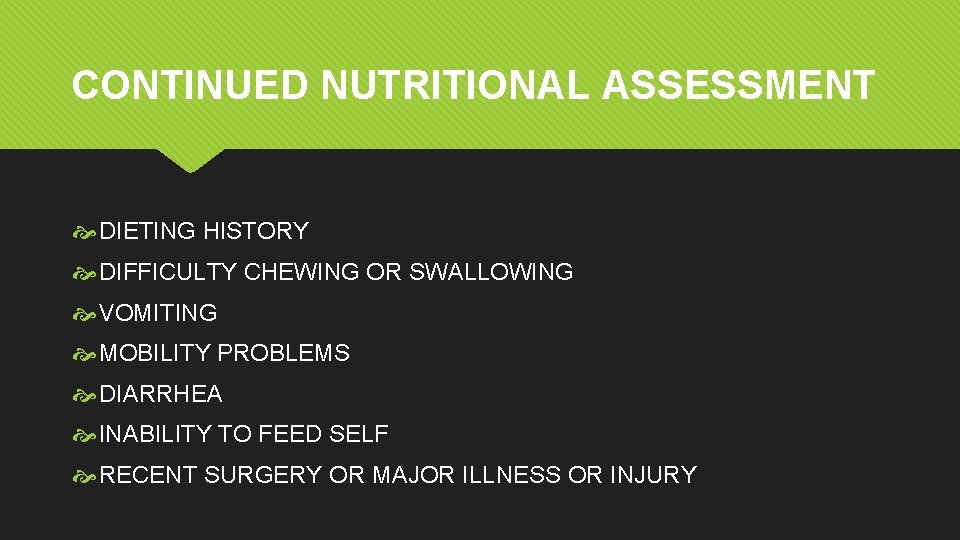 CONTINUED NUTRITIONAL ASSESSMENT

DIETING HISTORY
DIFFICULTY CHEWING OR SWALLOWING
VOMITING
MOBILITY PROBLEMS
DIARRHEA
INABILITY TO FEED SELF
RECENT SURGERY OR MAJOR ILLNESS OR INJURY